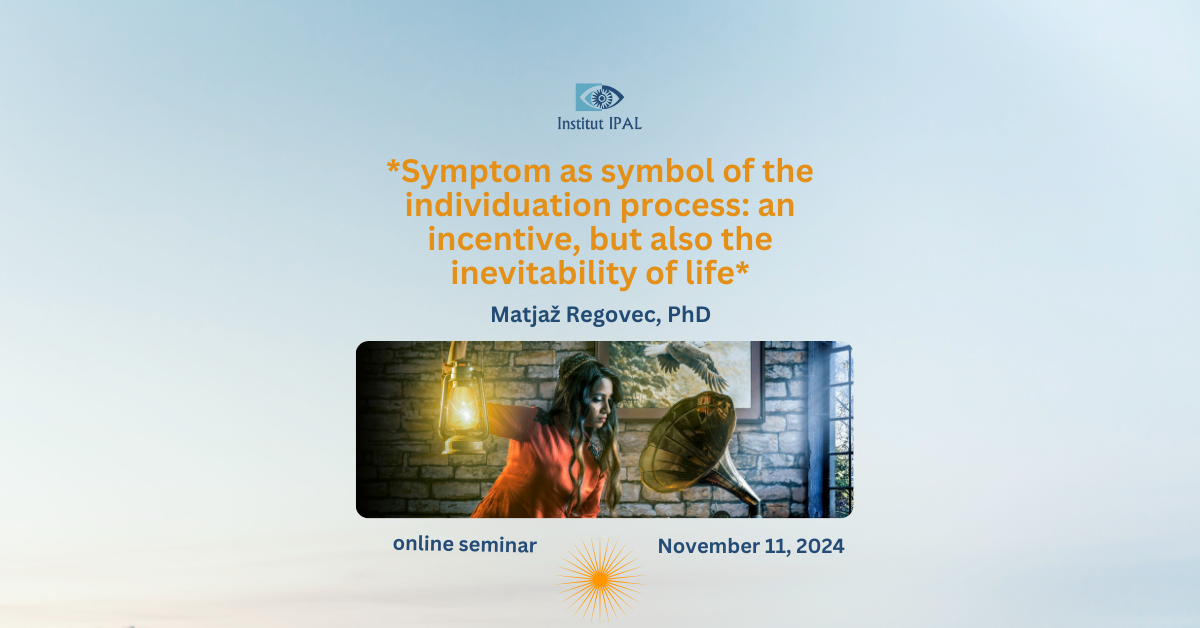 Institut IPAL

*Symptom as symbol of the individuation process: an incentive, but also the inevitability of life*

Matjaž Regovec, PhD

online seminar

November 11, 2024